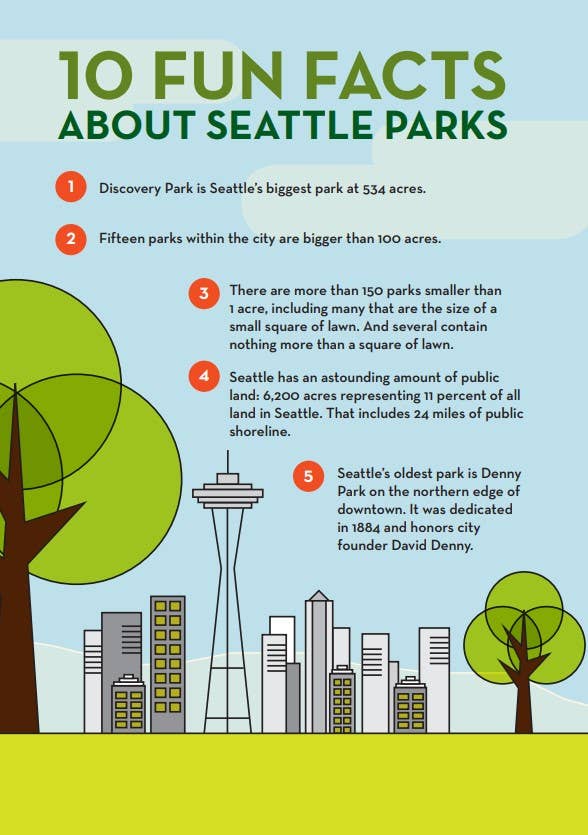 10 FUN FACTS
ABOUT SEATTLE PARKS

1 Discovery Park is Seattle's biggest park at 534 acres.

2 Fifteen parks within the city are bigger than 100 acres.

3 There are more than 150 parks smaller than 1 acre, including many that are the size of a small square of lawn. And several contain nothing more than a square of lawn.

4 Seattle has an astounding amount of public land: 6,200 acres representing 11 percent of all land in Seattle. That includes 24 miles of public shoreline.

5 Seattle's oldest park is Denny Park on the northern edge of downtown. It was dedicated in 1884 and honors city founder David Denny.